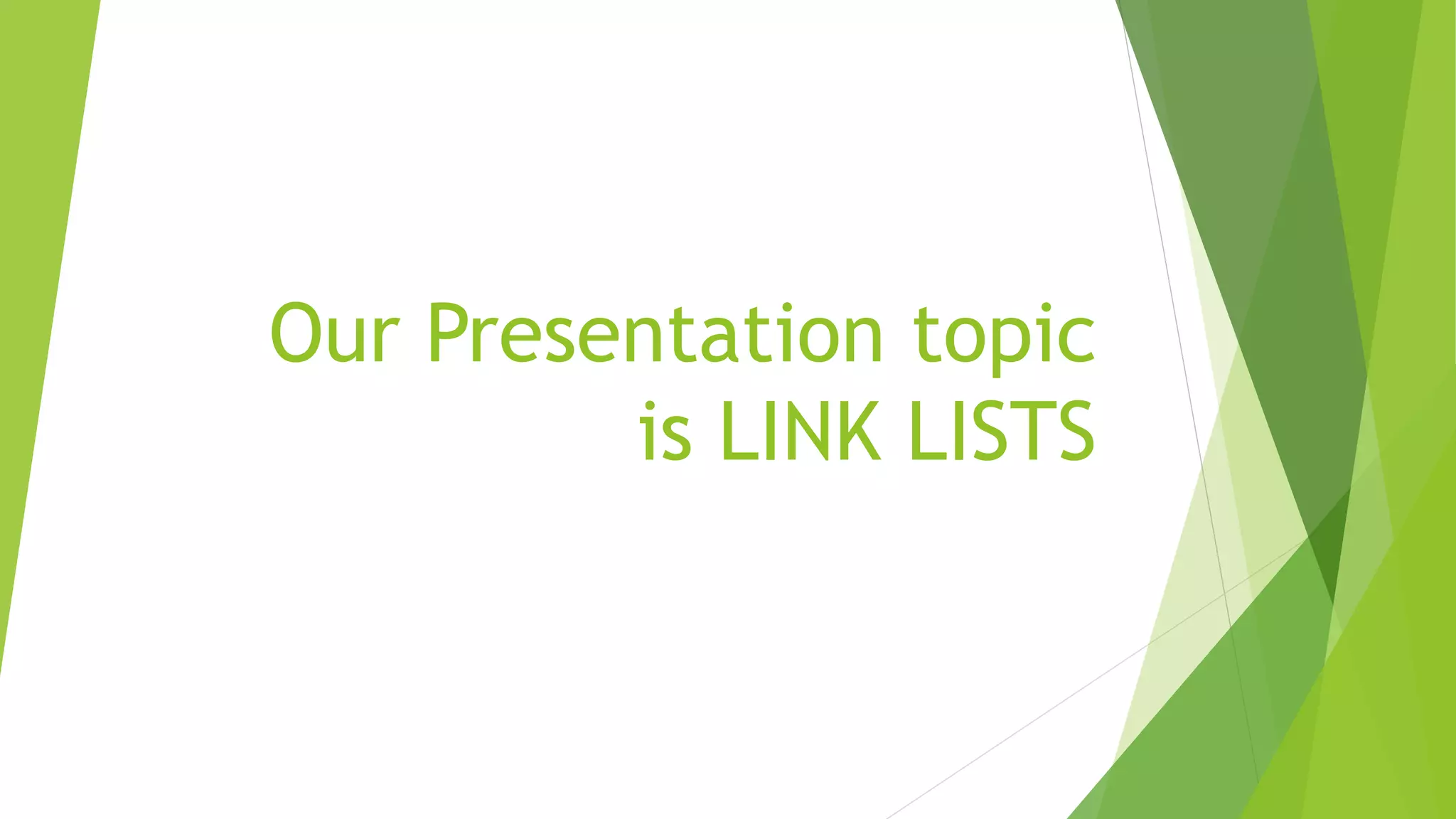 Our Presentation topic is LINK LISTS